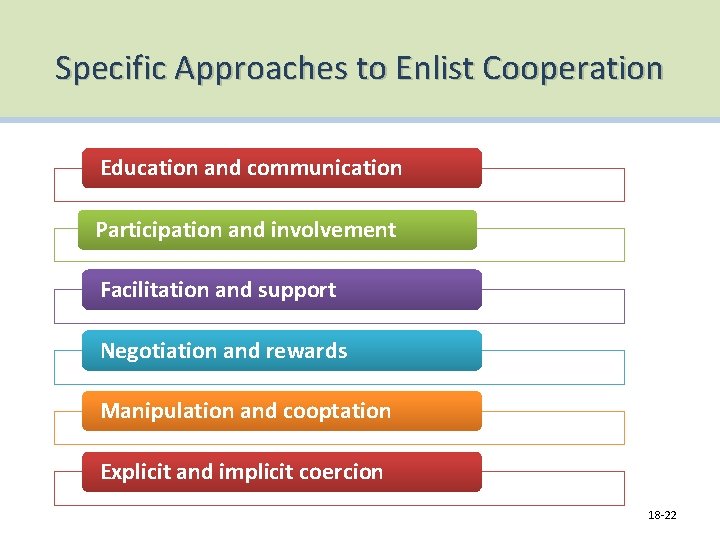 Specific Approaches to Enlist Cooperation

Education and communication

Participation and involvement

Facilitation and support

Negotiation and rewards

Manipulation and cooptation

Explicit and implicit coercion

18-22